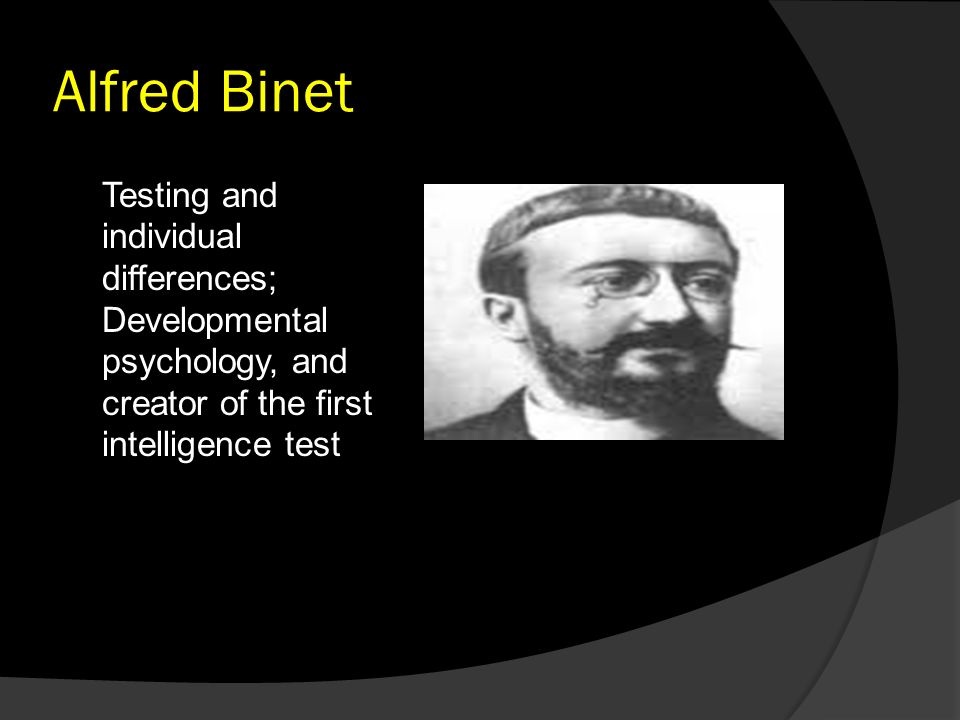 Alfred Binet

Testing and individual differences; Developmental psychology, and creator of the first intelligence test